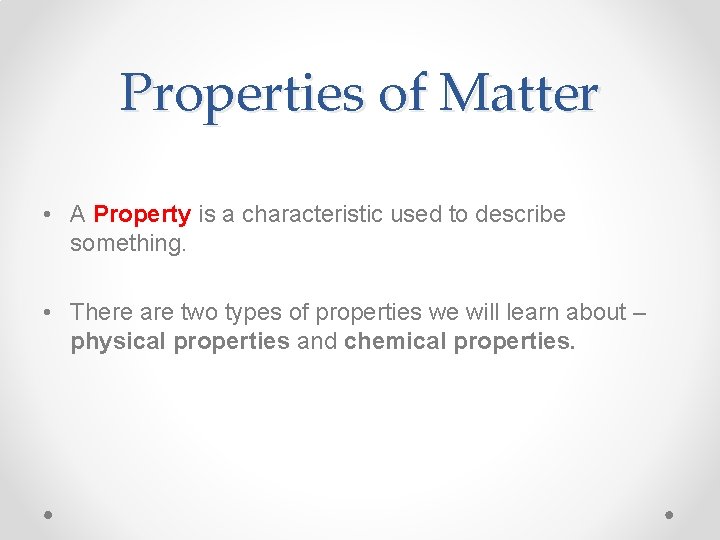 Properties of Matter

• A Property is a characteristic used to describe something.

• There are two types of properties we will learn about – physical properties and chemical properties.